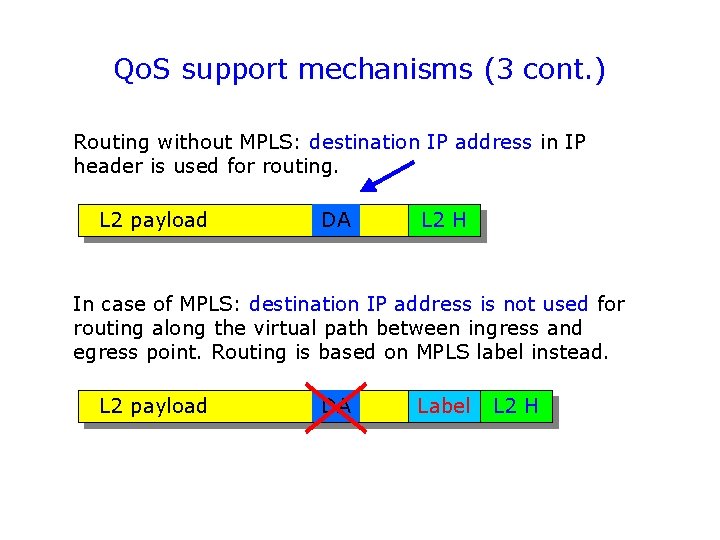 QoS support mechanisms (3 cont.)

Routing without MPLS: destination IP address in IP header is used for routing.

L2 payload DA L2 H

In case of MPLS: destination IP address is not used for routing along the virtual path between ingress and egress point. Routing is based on MPLS label instead.

L2 payload DA Label L2 H